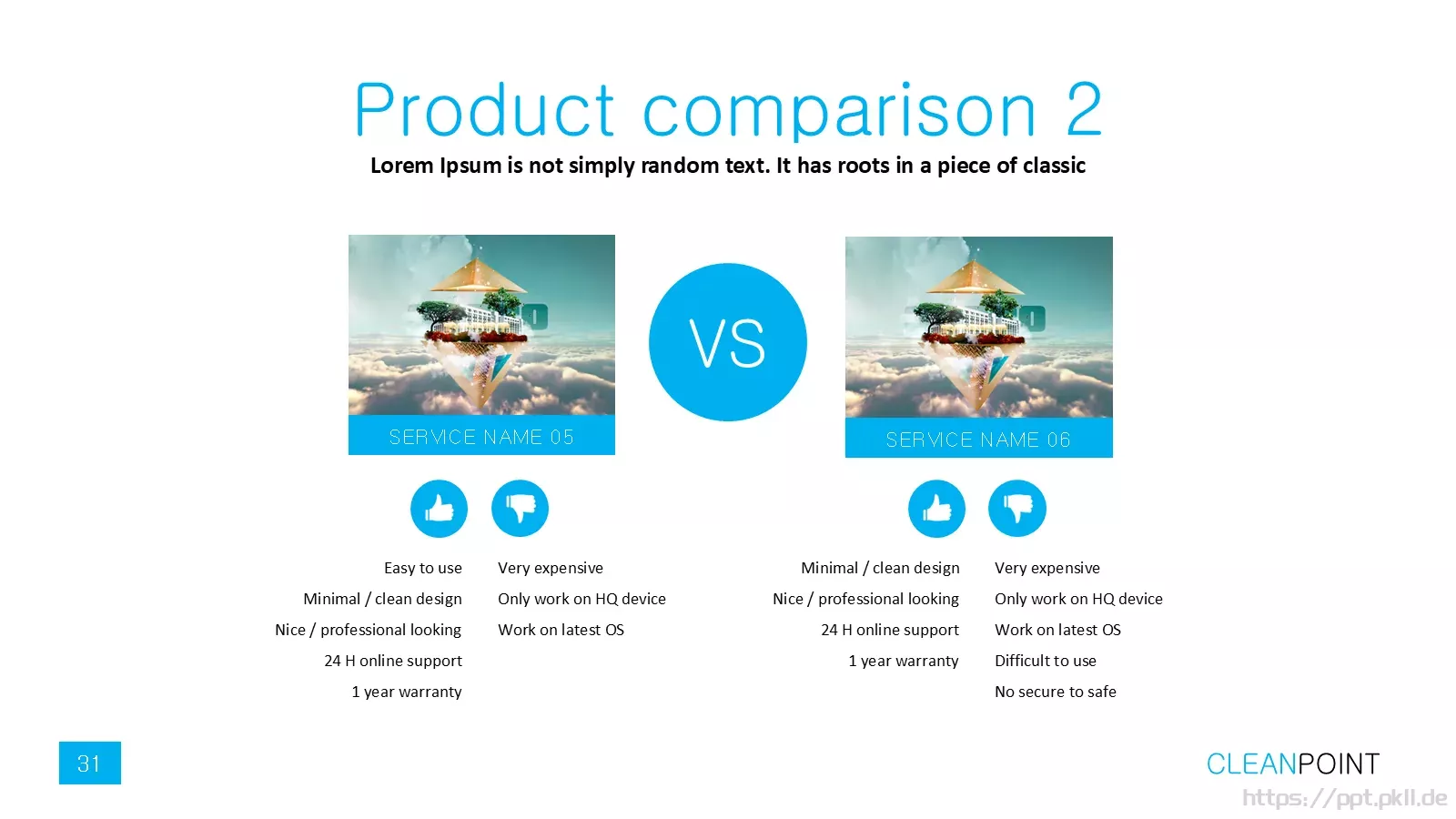 Product comparison 2

Lorem Ipsum is not simply random text. It has roots in a piece of classic

SERVICE NAME 05

VS

SERVICE NAME 06

Easy to use
Minimal / clean design
Nice / professional looking
24 H online support
1 year warranty

Very expensive
Only work on HQ device
Work on latest OS

Minimal / clean design
Nice / professional looking
24 H online support
1 year warranty

Very expensive
Only work on HQ device
Work on latest OS
Difficult to use
No secure to safe

31

CLEANPOINT

https://ppt.pkll.de